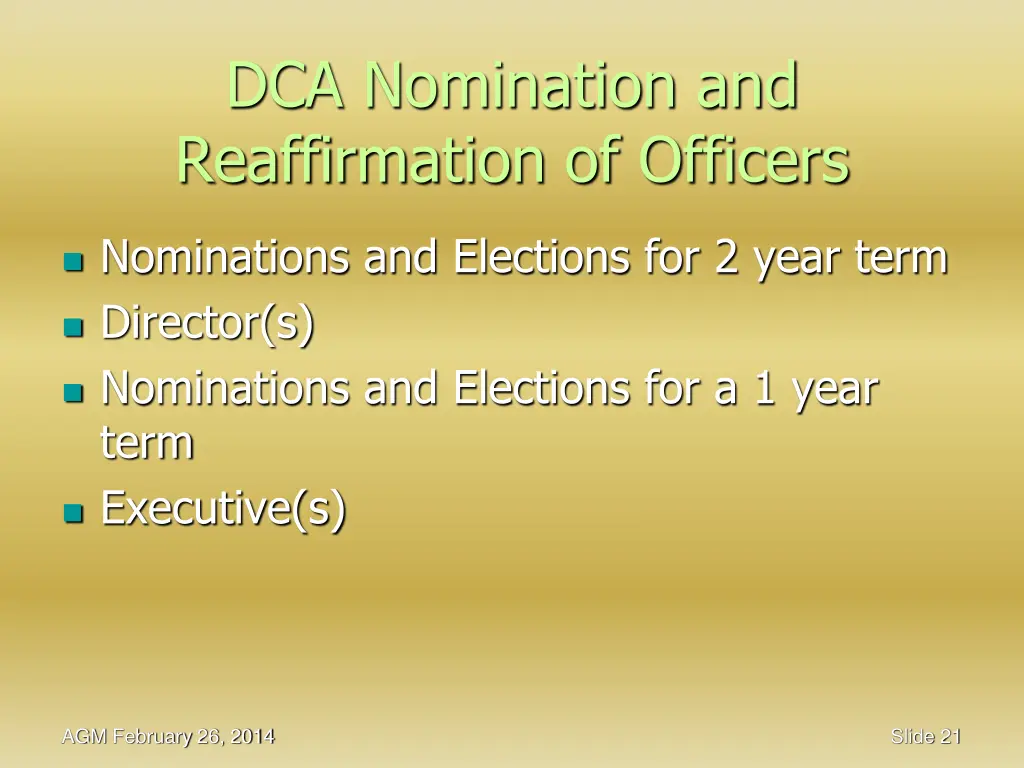 DCA Nomination and Reaffirmation of Officers

- Nominations and Elections for 2 year term
- Director(s)
- Nominations and Elections for a 1 year term
- Executive(s)

AGM February 26, 2014

Slide 21